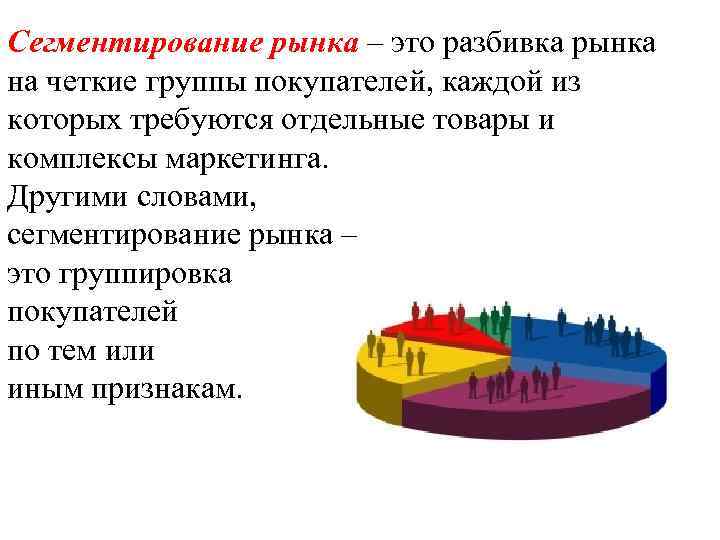 Сегментирование рынка – это разбивка рынка на четкие группы покупателей, каждой из которых требуются отдельные товары и комплексы маркетинга.
Другими словами, сегментирование рынка – это группировка покупателей по тем или иным признакам.